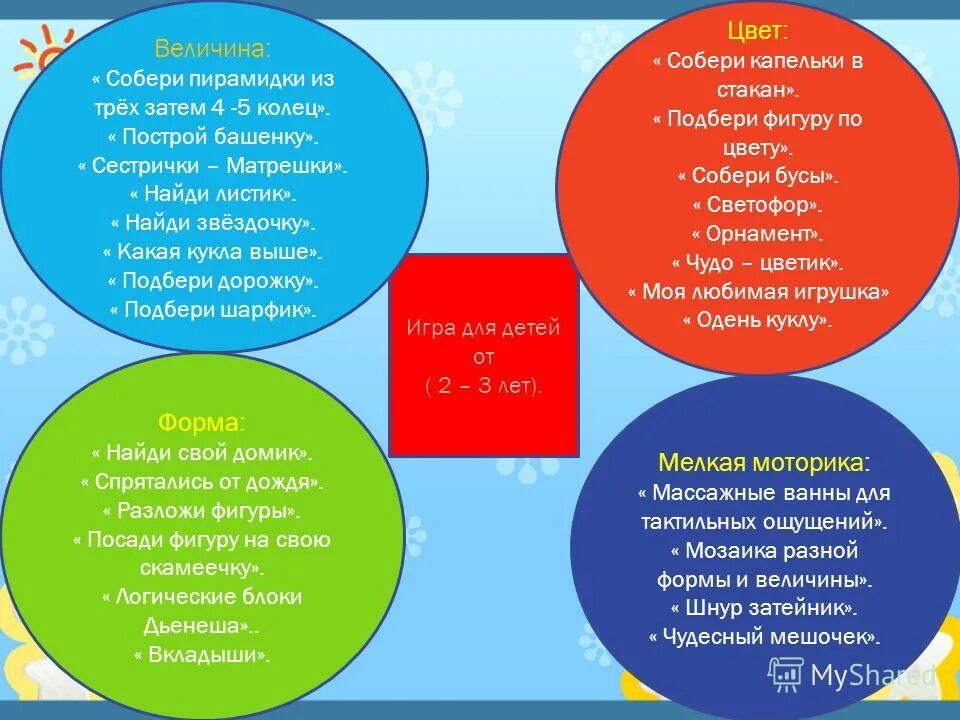 Величина:
« Собери пирамидки из трёх затем 4 -5 колец».
« Построй башенку».
« Сестрички – Матрешки».
« Найди листик».
« Найди звёздочку».
« Какая кукла выше».
« Подбери дорожку».
« Подбери шарфик».

Цвет:
« Собери капельки в стакан».
« Подбери фигуру по цвету».
« Собери бусы».
« Светофор».
« Орнамент».
« Чудо – цветик».
« Моя любимая игрушка»
« Одень куклу».

Игра для детей от ( 2 – 3 лет).

Форма:
« Найди свой домик».
« Спрятались от дождя».
« Разложи фигуры».
« Посади фигуру на свою скамеечку».
« Логические блоки Дьенеша»..
« Вкладыши».

Мелкая моторика:
« Массажные ванны для тактильных ощущений».
« Мозаика разной формы и величины».
« Шнур затейник».
« Чудесный мешочек».

MyShared